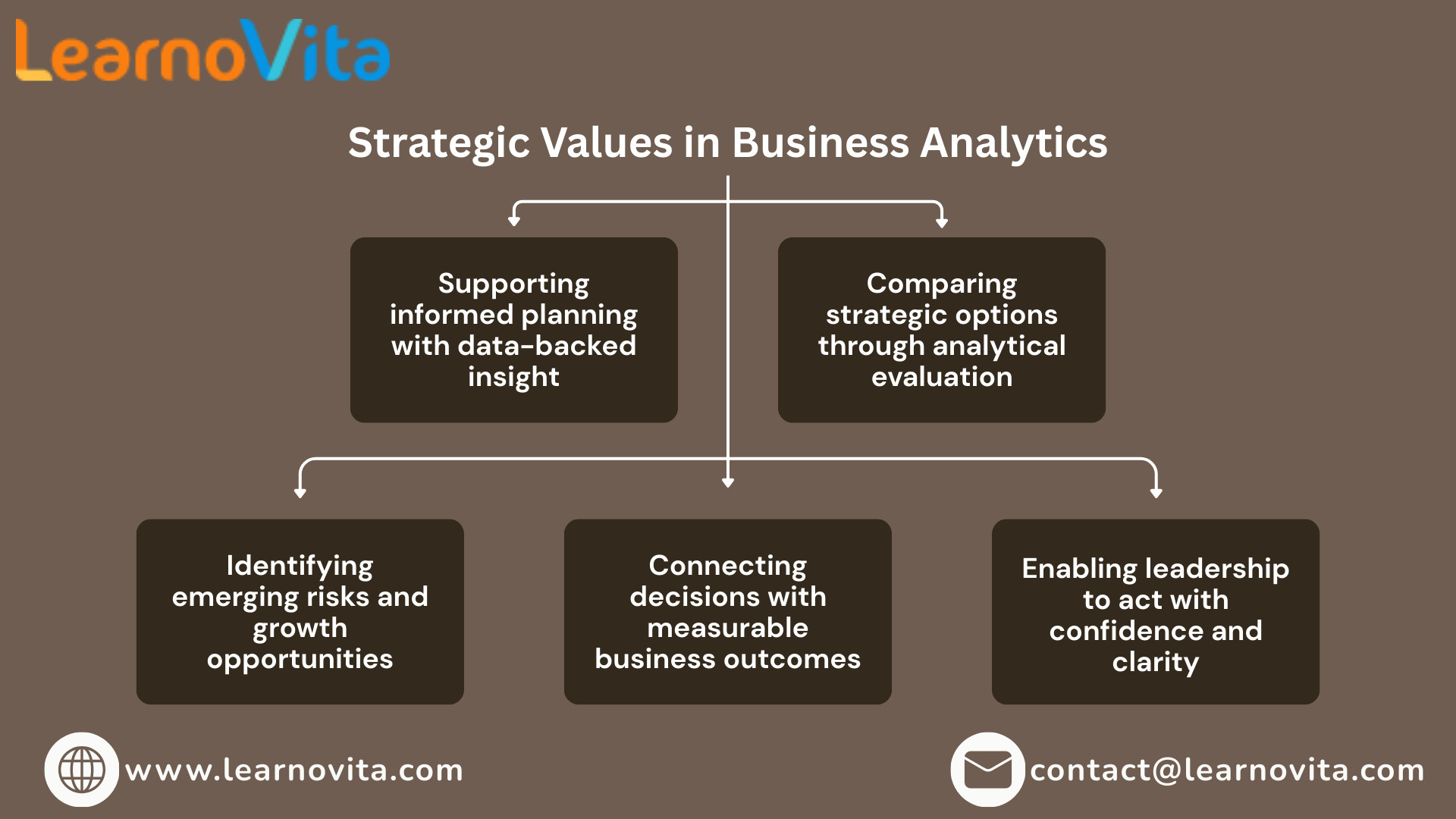 LearnoVita

Strategic Values in Business Analytics

Supporting informed planning with data-backed insight

Comparing strategic options through analytical evaluation

Identifying emerging risks and growth opportunities

Connecting decisions with measurable business outcomes

Enabling leadership to act with confidence and clarity

www.learnovita.com

contact@learnovita.com